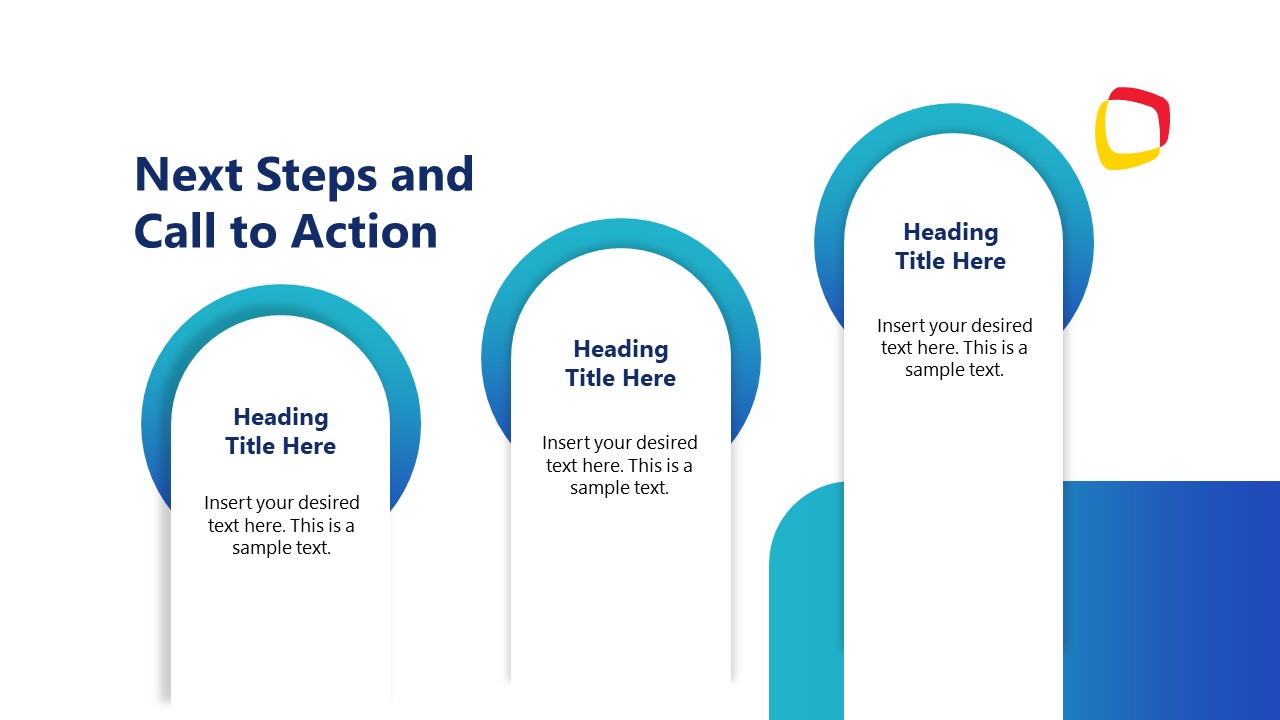 Next Steps and Call to Action

Heading Title Here

Insert your desired text here. This is a sample text.

Heading Title Here

Insert your desired text here. This is a sample text.

Heading Title Here

Insert your desired text here. This is a sample text.